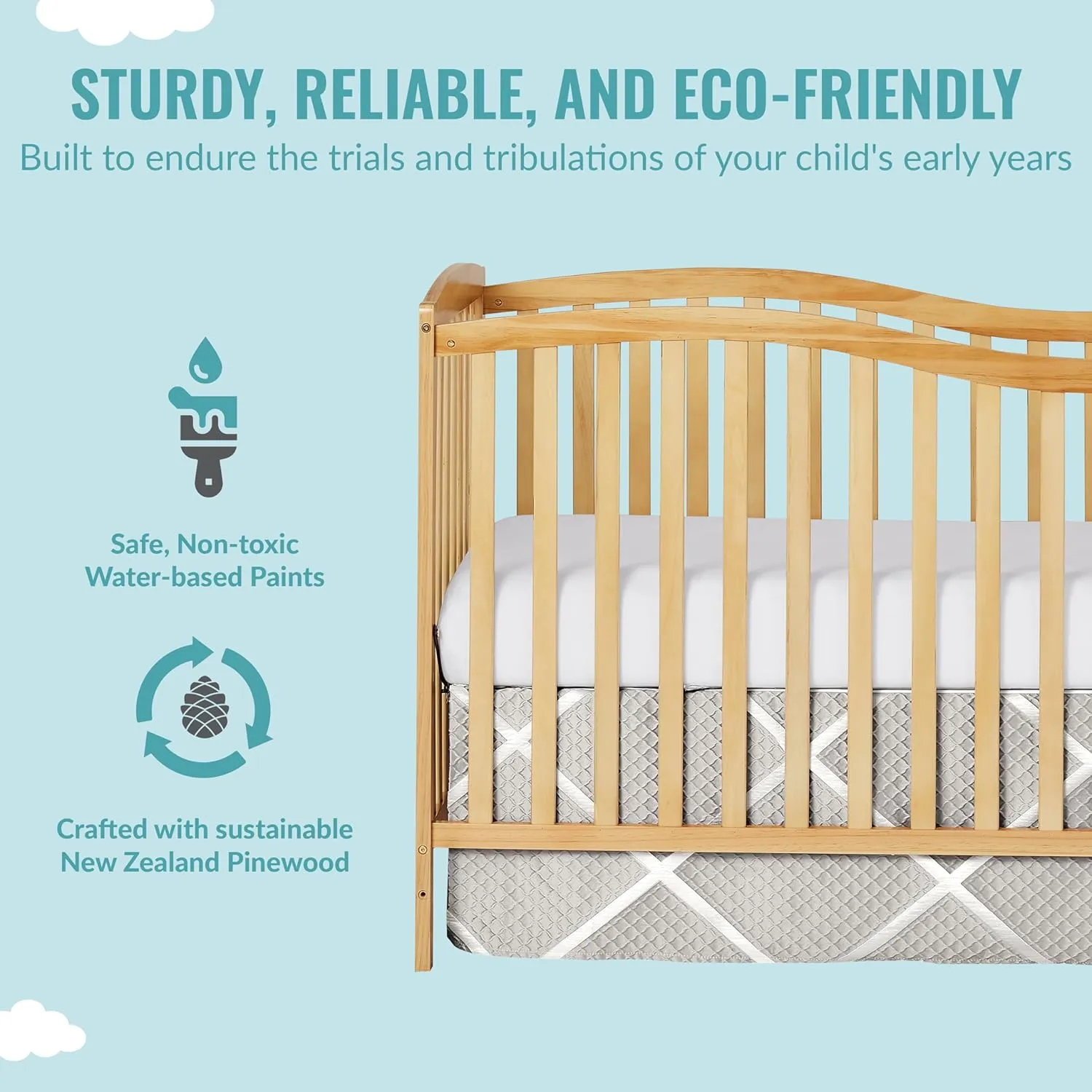 STURDY, RELIABLE, AND ECO-FRIENDLY

Built to endure the trials and tribulations of your child's early years

Safe, Non-toxic Water-based Paints

Crafted with sustainable New Zealand Pinewood